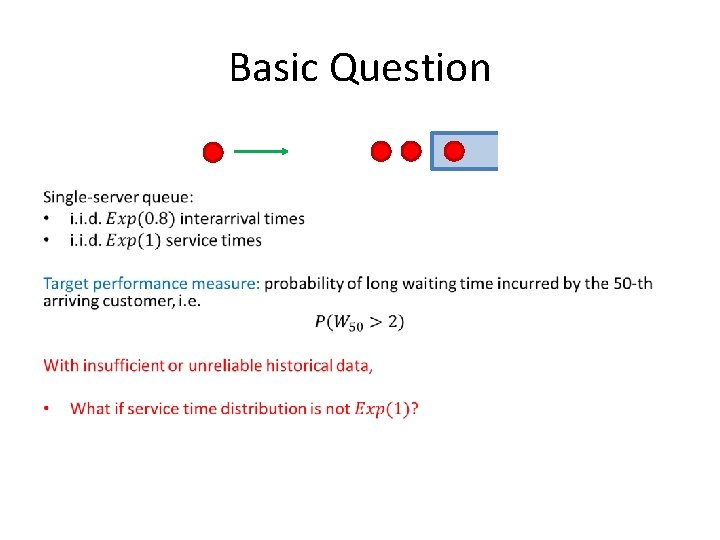 Basic Question

Single-server queue:
• i.i.d. $Exp(0.8)$ interarrival times
• i.i.d. $Exp(1)$ service times

Target performance measure: probability of long waiting time incurred by the 50-th arriving customer, i.e.

$P(W_{50} > 2)$

With insufficient or unreliable historical data,

• What if service time distribution is not $Exp(1)$?